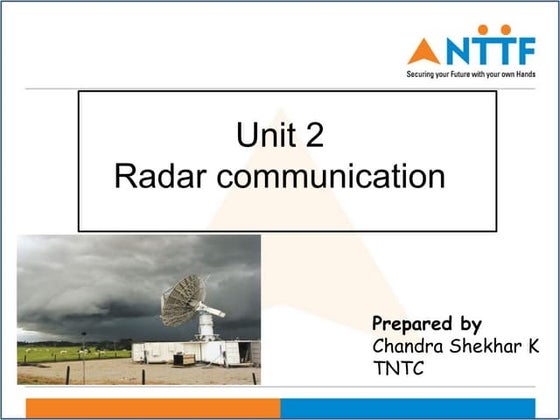 NTTF
Securing your Future with your own Hands

Unit 2
Radar communication

Prepared by
Chandra Shekhar K
TNTC